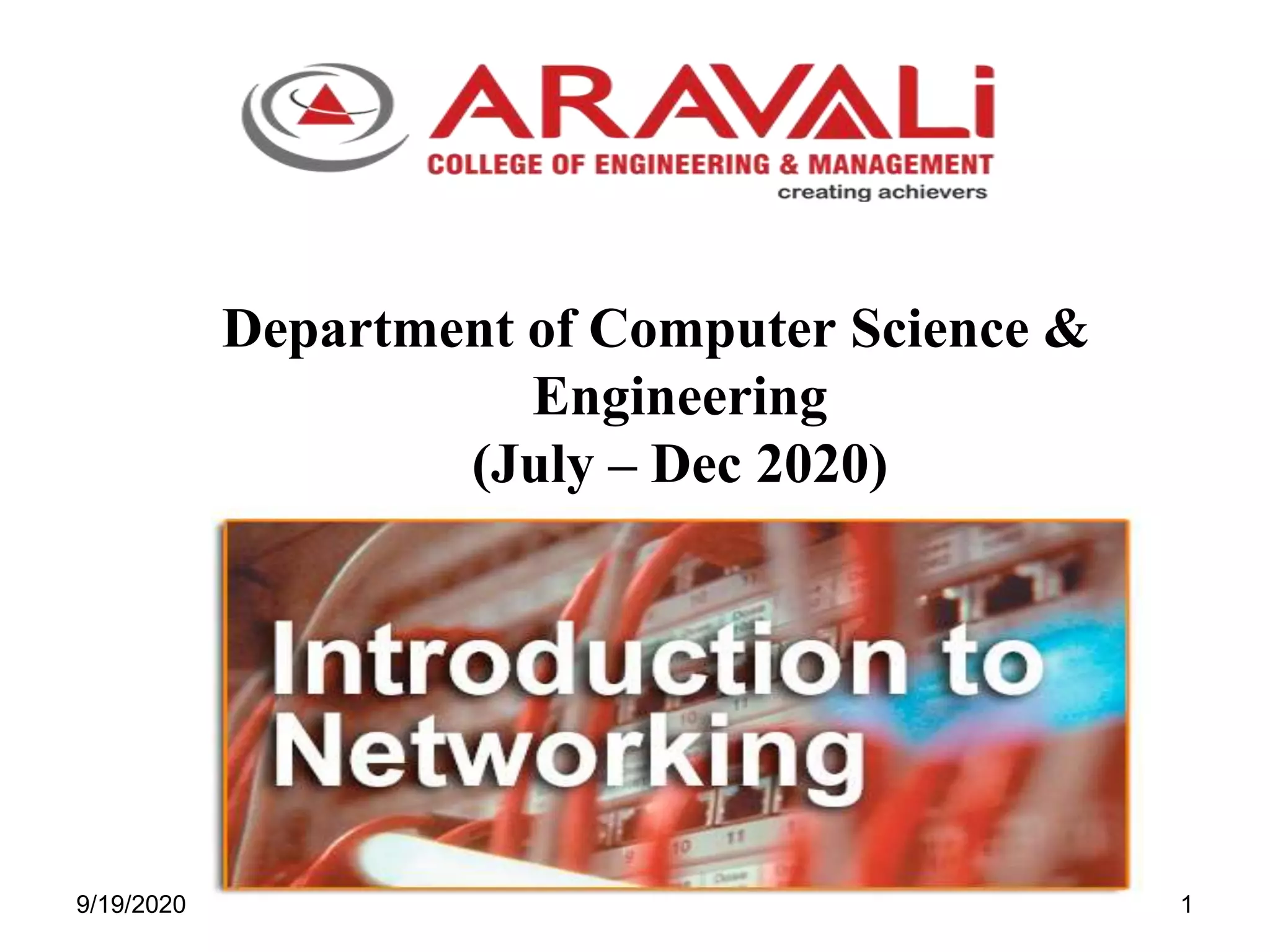 ARAVALi
COLLEGE OF ENGINEERING & MANAGEMENT
creating achievers

Department of Computer Science & Engineering
(July – Dec 2020)

Introduction to Networking

9/19/2020

1